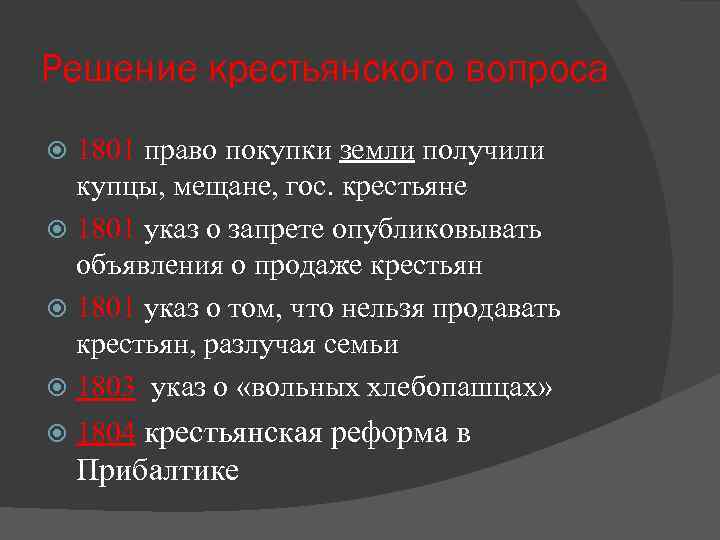 Решение крестьянского вопроса

1801 право покупки земли получили купцы, мещане, гос. крестьяне

1801 указ о запрете опубликовывать объявления о продаже крестьян

1801 указ о том, что нельзя продавать крестьян, разлучая семьи

1803 указ о «вольных хлебопашцах»

1804 крестьянская реформа в Прибалтике